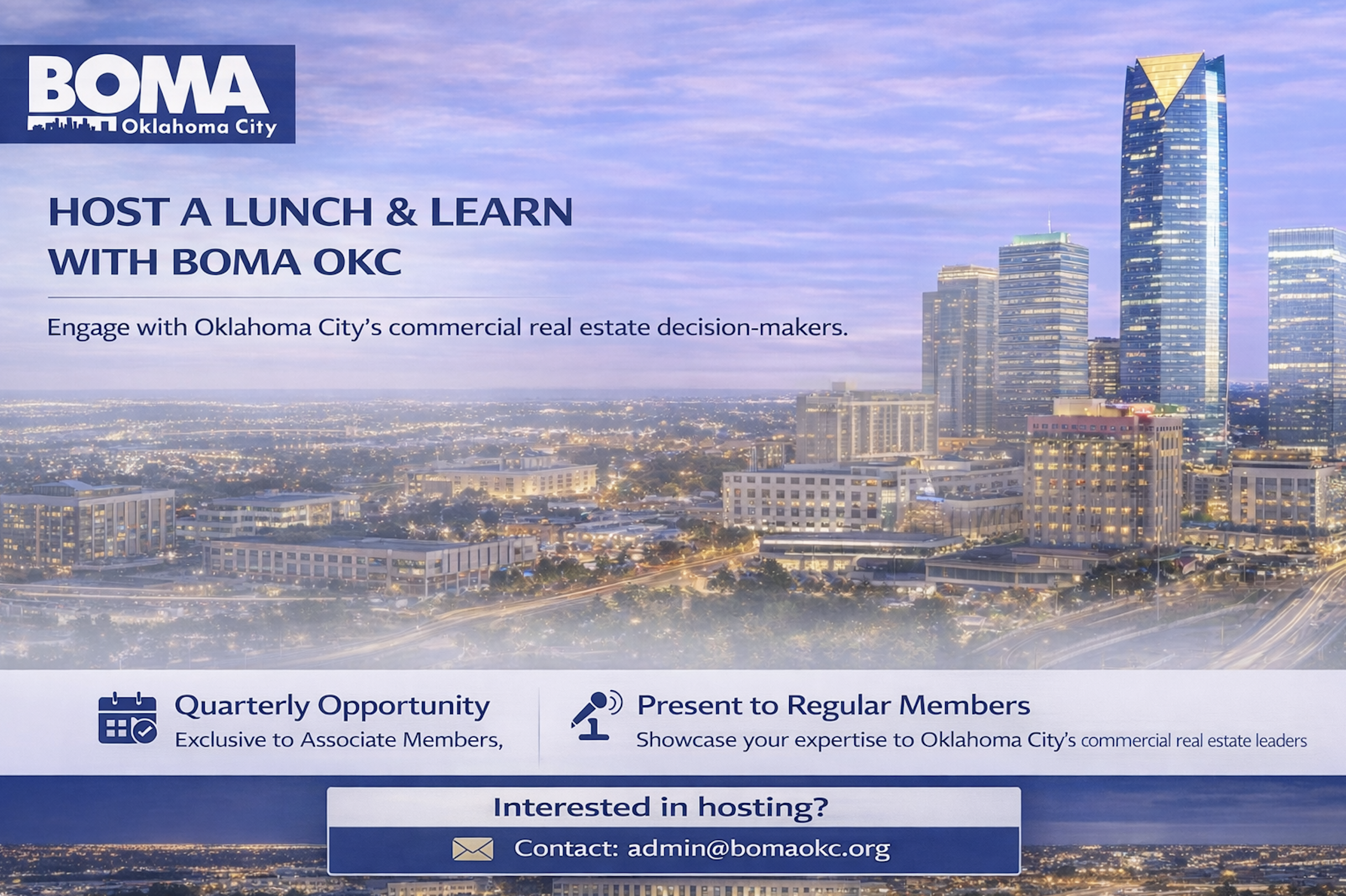 BOMA Oklahoma City

HOST A LUNCH & LEARN WITH BOMA OKC

Engage with Oklahoma City's commercial real estate decision-makers.

Quarterly Opportunity
Exclusive to Associate Members,

Present to Regular Members
Showcase your expertise to Oklahoma City's commercial real estate leaders

Interested in hosting?
Contact: admin@bomaokc.org